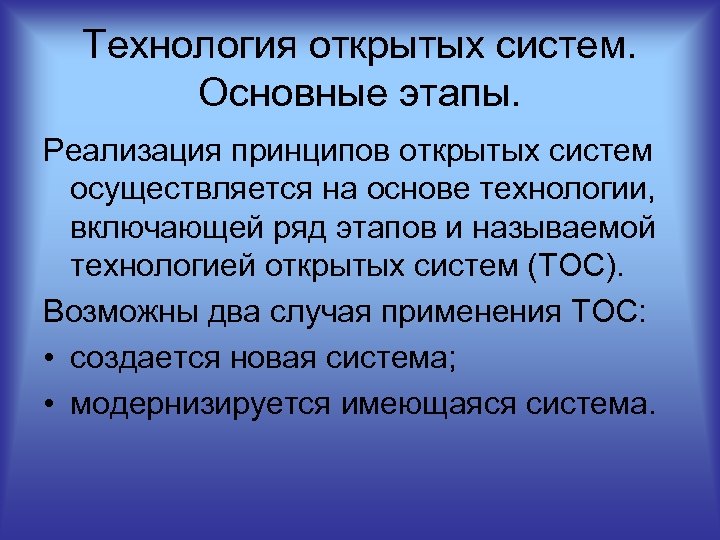 Технология открытых систем. Основные этапы.

Реализация принципов открытых систем осуществляется на основе технологии, включающей ряд этапов и называемой технологией открытых систем (ТОС).

Возможны два случая применения ТОС:

• создается новая система;
• модернизируется имеющаяся система.